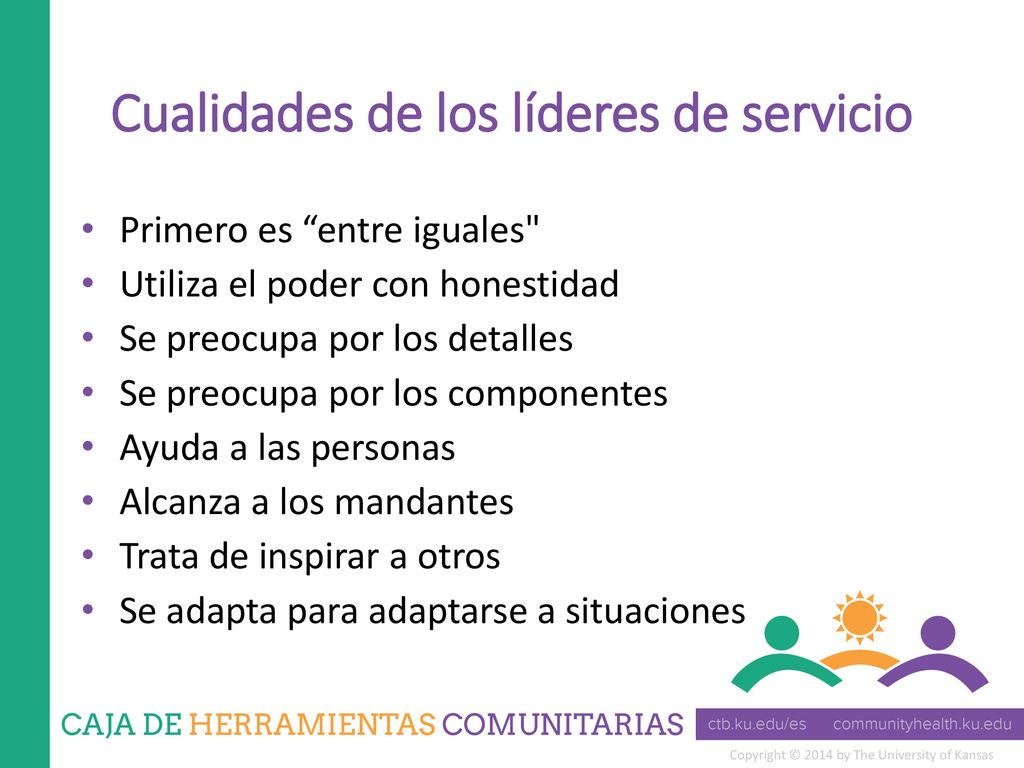 Cualidades de los líderes de servicio

• Primero es “entre iguales"
• Utiliza el poder con honestidad
• Se preocupa por los detalles
• Se preocupa por los componentes
• Ayuda a las personas
• Alcanza a los mandantes
• Trata de inspirar a otros
• Se adapta para adaptarse a situaciones

CAJA DE HERRAMIENTAS COMUNITARIAS

ctb.ku.edu/es communityhealth.ku.edu

Copyright © 2014 by The University of Kansas